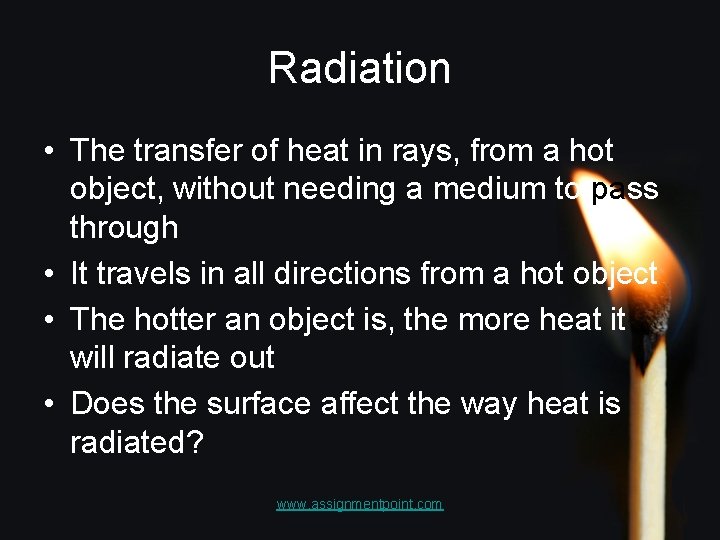 Radiation

• The transfer of heat in rays, from a hot object, without needing a medium to pass through
• It travels in all directions from a hot object
• The hotter an object is, the more heat it will radiate out
• Does the surface affect the way heat is radiated?

www.assignmentpoint.com